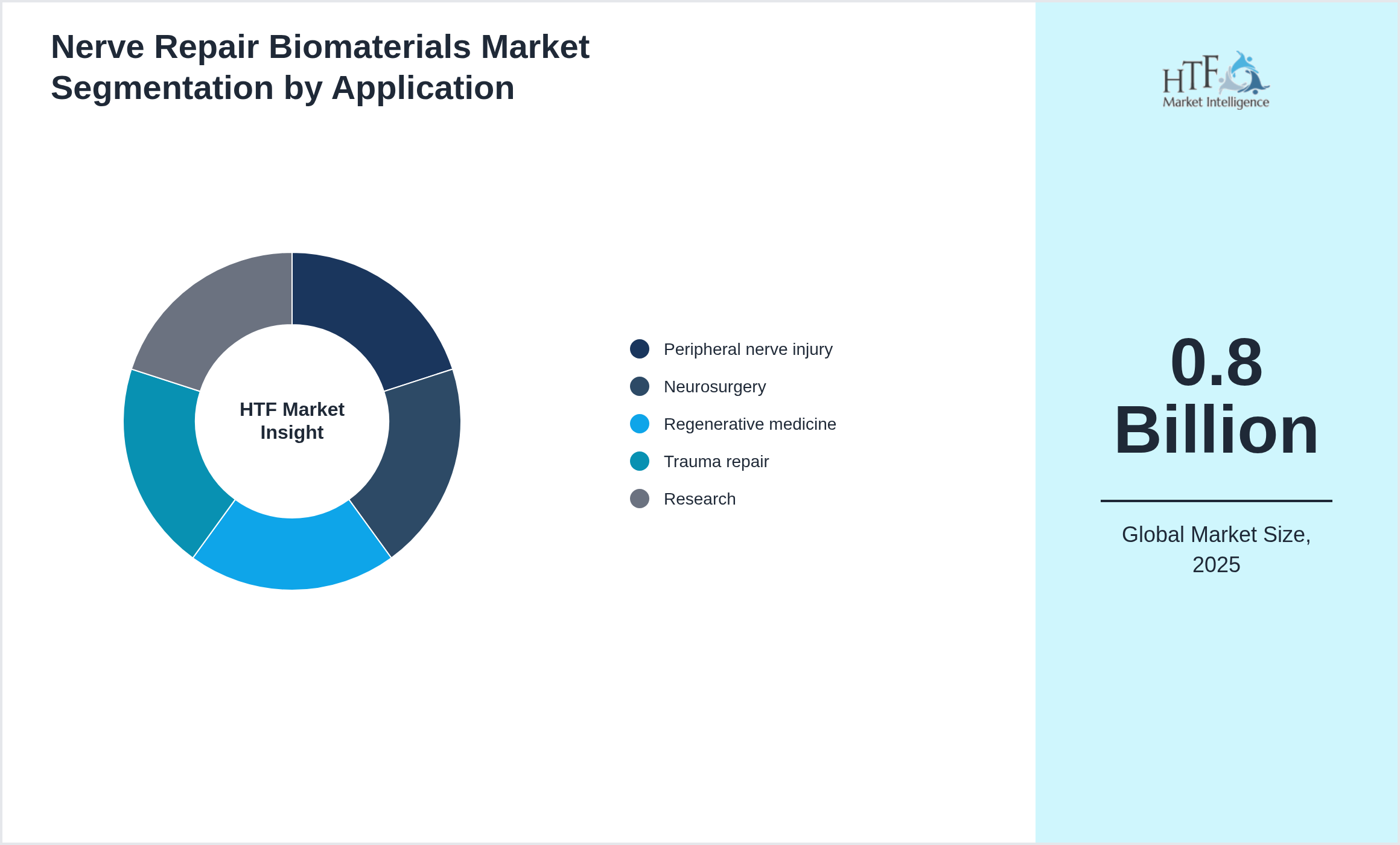 Nerve Repair Biomaterials Market Segmentation by Application

HTF Market Insight

Peripheral nerve injury
Neurosurgery
Regenerative medicine
Trauma repair
Research

HTF
Market Intelligence

0.8 Billion

Global Market Size, 2025